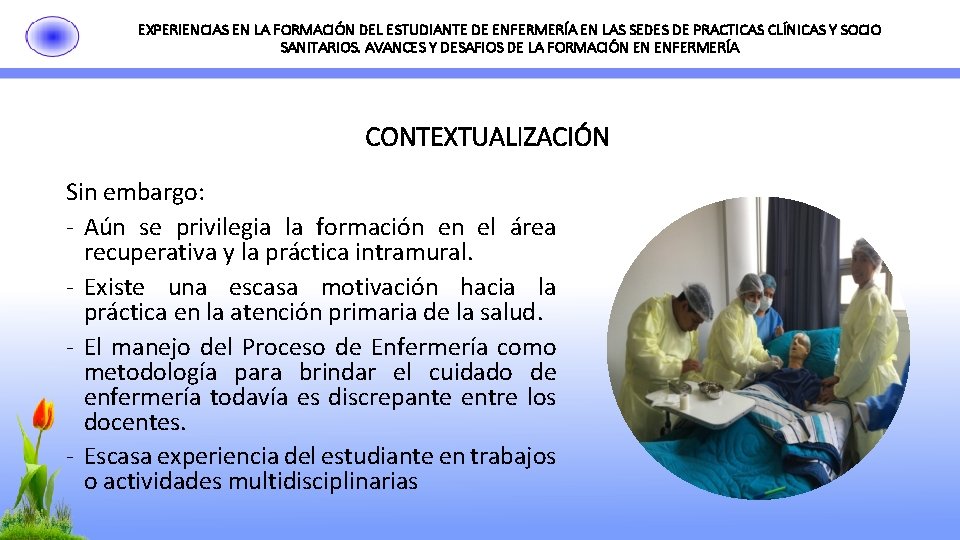 EXPERIENCIAS EN LA FORMACIÓN DEL ESTUDIANTE DE ENFERMERÍA EN LAS SEDES DE PRACTICAS CLÍNICAS Y SOCIO SANITARIOS. AVANCES Y DESAFIOS DE LA FORMACIÓN EN ENFERMERÍA

CONTEXTUALIZACIÓN

Sin embargo:

- Aún se privilegia la formación en el área recuperativa y la práctica intramural.

- Existe una escasa motivación hacia la práctica en la atención primaria de la salud.

- El manejo del Proceso de Enfermería como metodología para brindar el cuidado de enfermería todavía es discrepante entre los docentes.

- Escasa experiencia del estudiante en trabajos o actividades multidisciplinarias